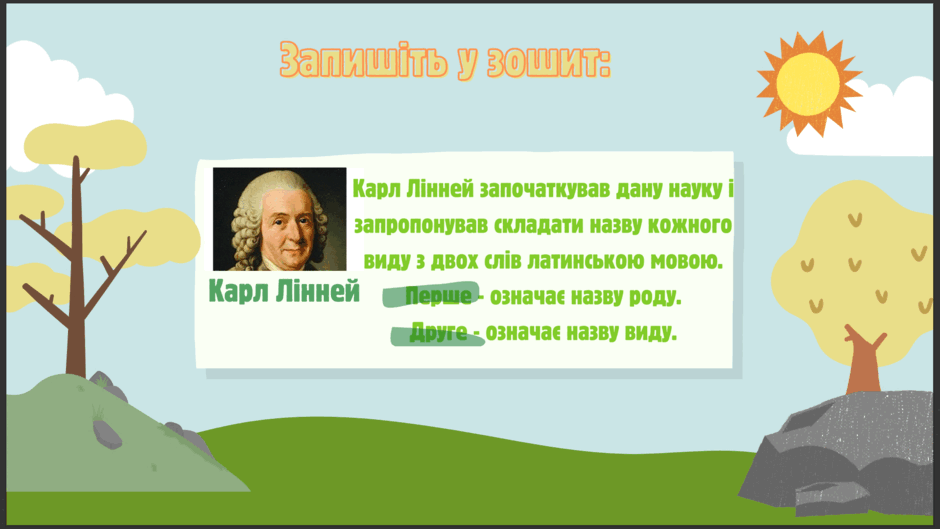 Запишіть у зошит:

Карл Лінней

Карл Лінней започаткував дану науку і запропонував складати назву кожного виду з двох слів латинською мовою.

Перше - означає назву роду.

Друге - означає назву виду.